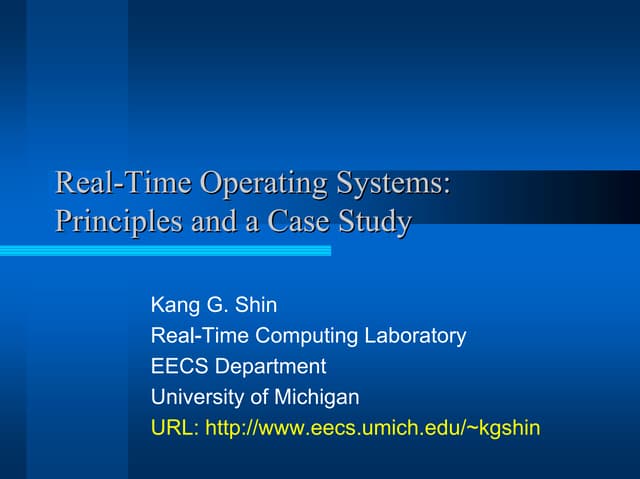 Real-Time Operating Systems: Principles and a Case Study

Kang G. Shin
Real-Time Computing Laboratory
EECS Department
University of Michigan
URL: http://www.eecs.umich.edu/~kgshin